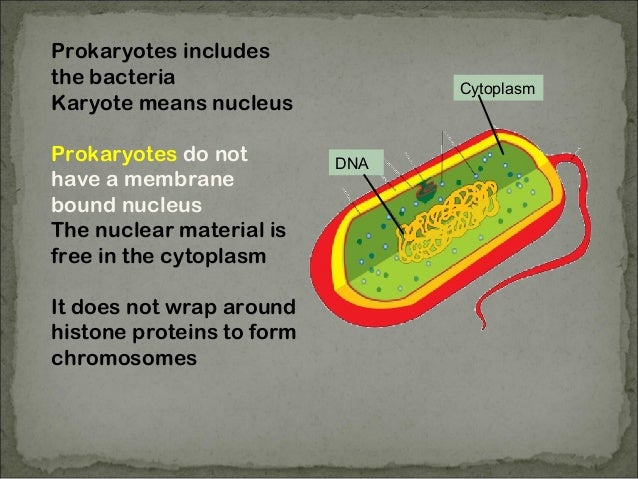 Prokaryotes includes the bacteria
Karyote means nucleus

Prokaryotes do not have a membrane bound nucleus
The nuclear material is free in the cytoplasm

It does not wrap around histone proteins to form chromosomes

Cytoplasm

DNA